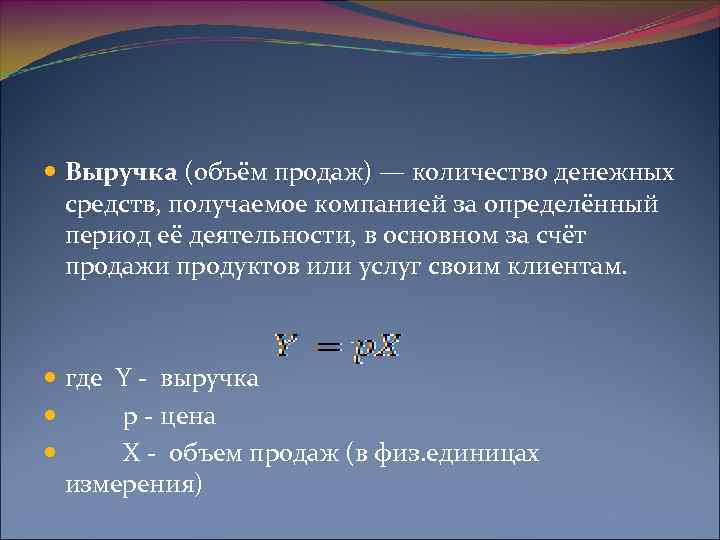 Выручка (объём продаж) — количество денежных средств, получаемое компанией за определённый период её деятельности, в основном за счёт продажи продуктов или услуг своим клиентам.

$Y = pX$

где Y - выручка

p - цена

X - объем продаж (в физ.единицах измерения)